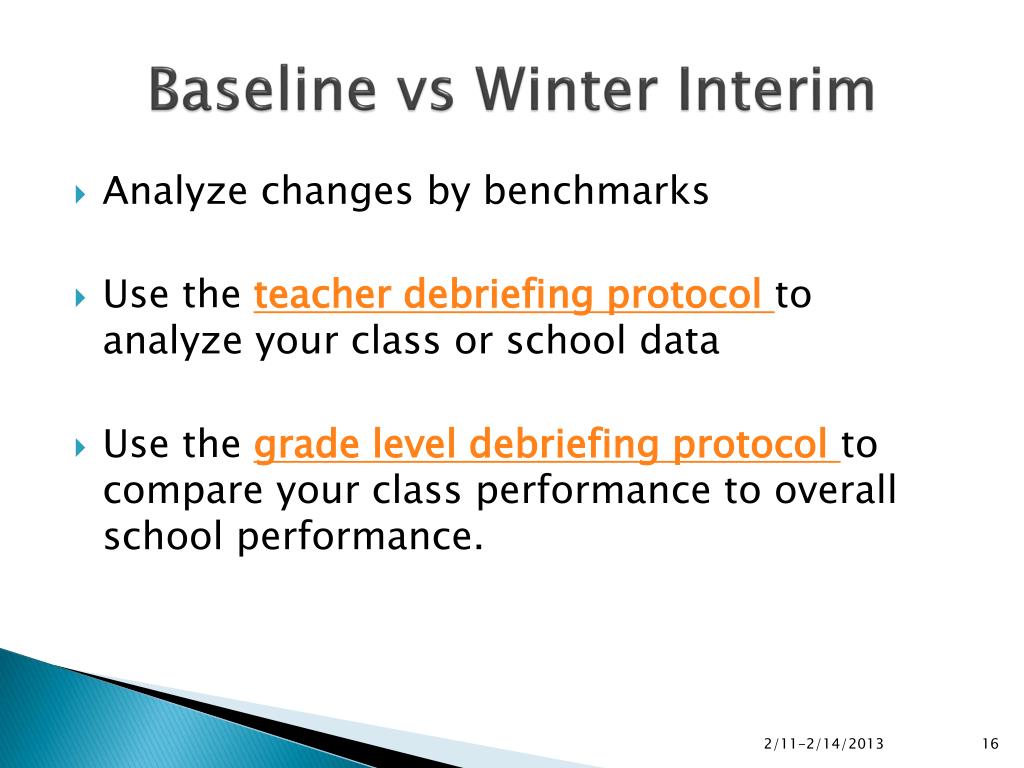 Baseline vs Winter Interim

Analyze changes by benchmarks

Use the teacher debriefing protocol to analyze your class or school data

Use the grade level debriefing protocol to compare your class performance to overall school performance.

2/11-2/14/2013

16